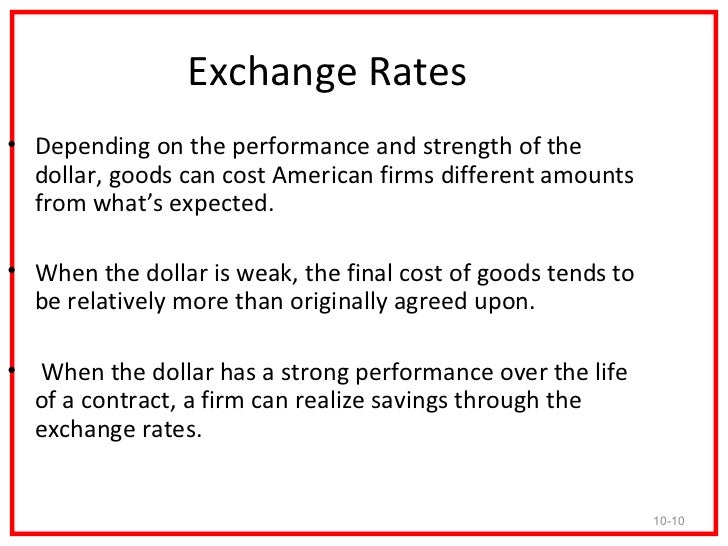 Exchange Rates

• Depending on the performance and strength of the dollar, goods can cost American firms different amounts from what's expected.

• When the dollar is weak, the final cost of goods tends to be relatively more than originally agreed upon.

• When the dollar has a strong performance over the life of a contract, a firm can realize savings through the exchange rates.

10-10